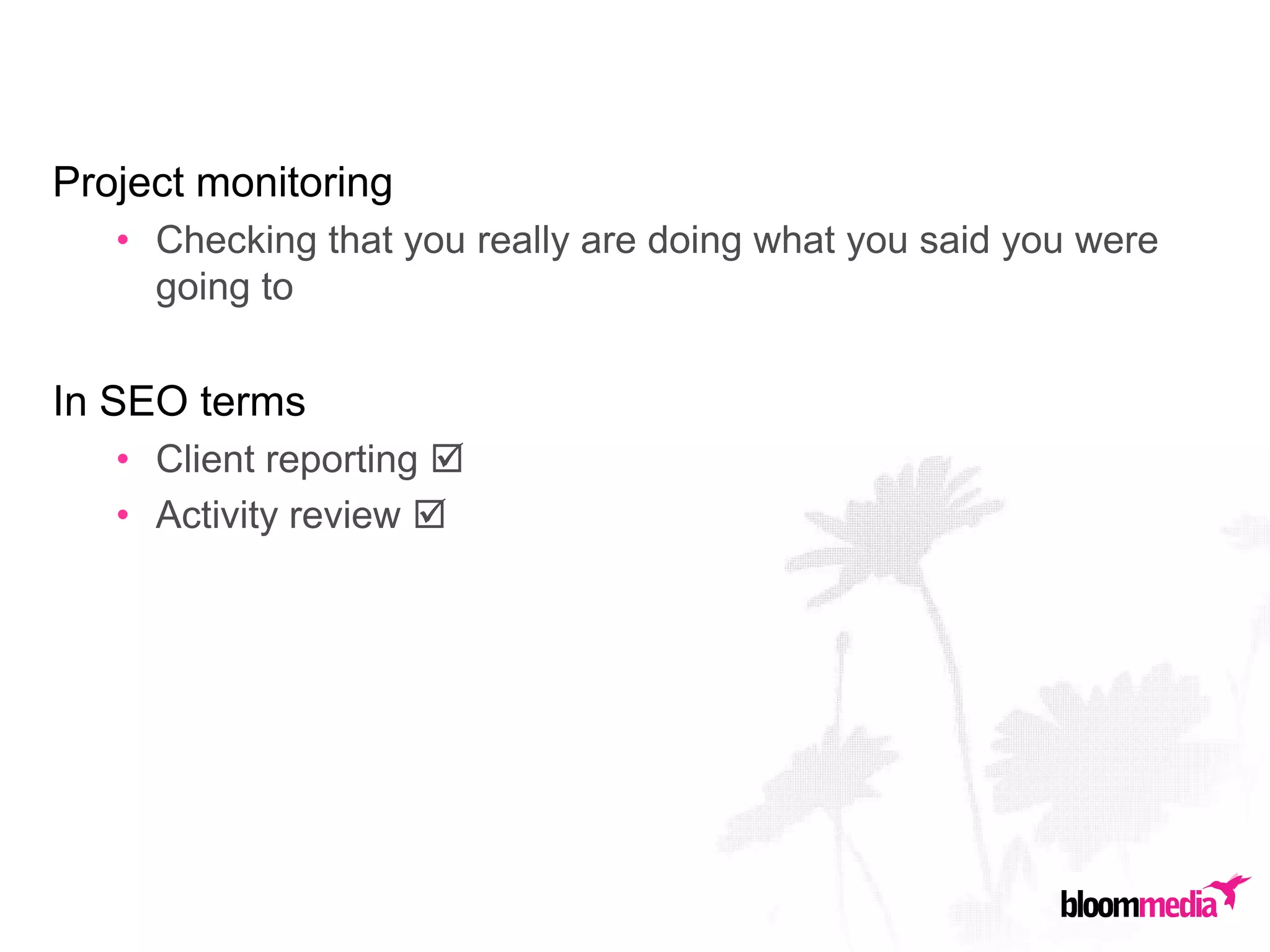 Project monitoring

• Checking that you really are doing what you said you were going to

In SEO terms

• Client reporting ☑
• Activity review ☑

bloommedia